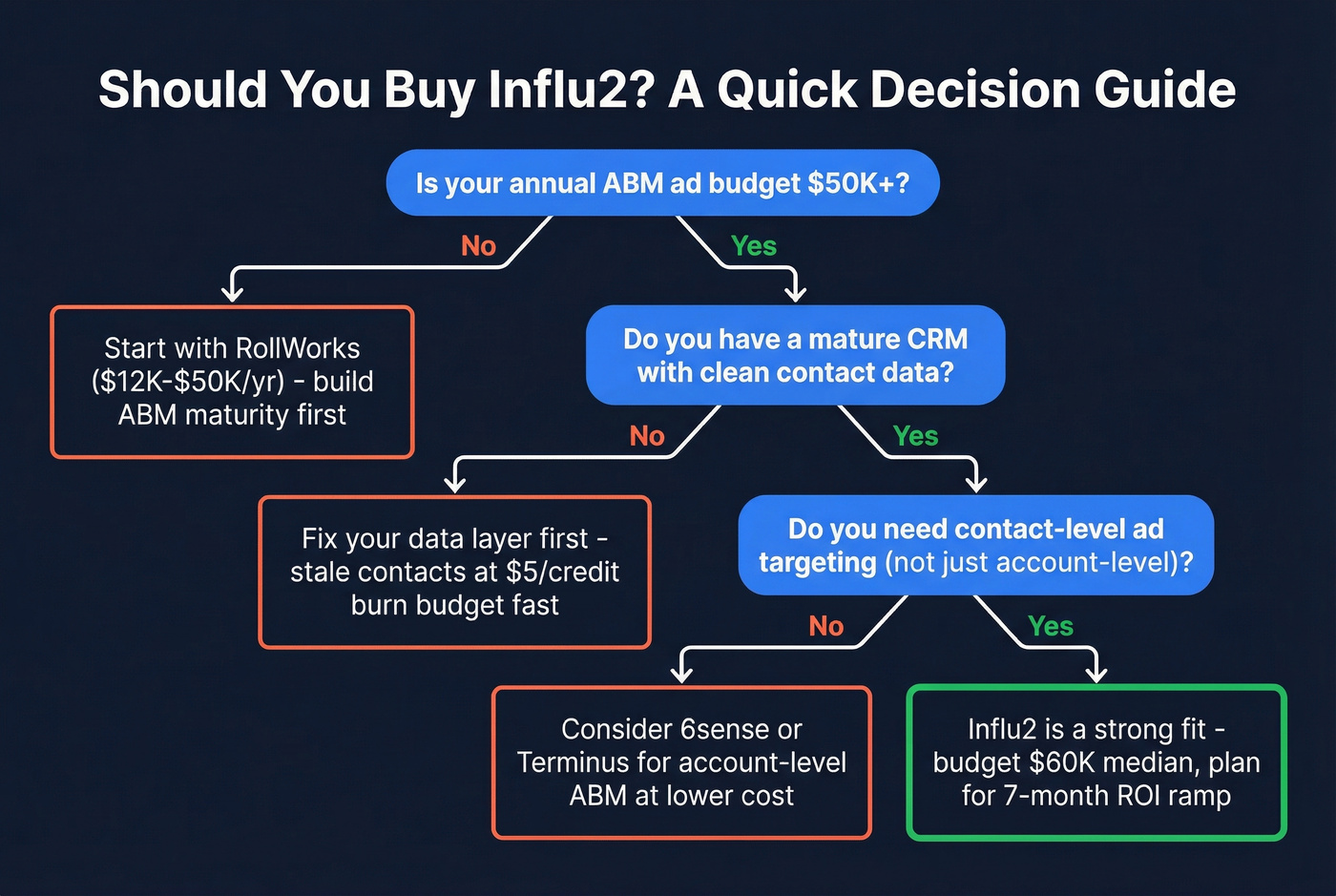 Should You Buy Influ2? A Quick Decision Guide

Is your annual ABM ad budget \$50K+?

No

Yes

Start with RollWorks (\$12K-\$50K/yr) - build ABM maturity first

Do you have a mature CRM with clean contact data?

No

Yes

Fix your data layer first - stale contacts at \$5/credit burn budget fast

Do you need contact-level ad targeting (not just account-level)?

No

Yes

Consider 6sense or Terminus for account-level ABM at lower cost

Influ2 is a strong fit - budget \$60K median, plan for 7-month ROI ramp